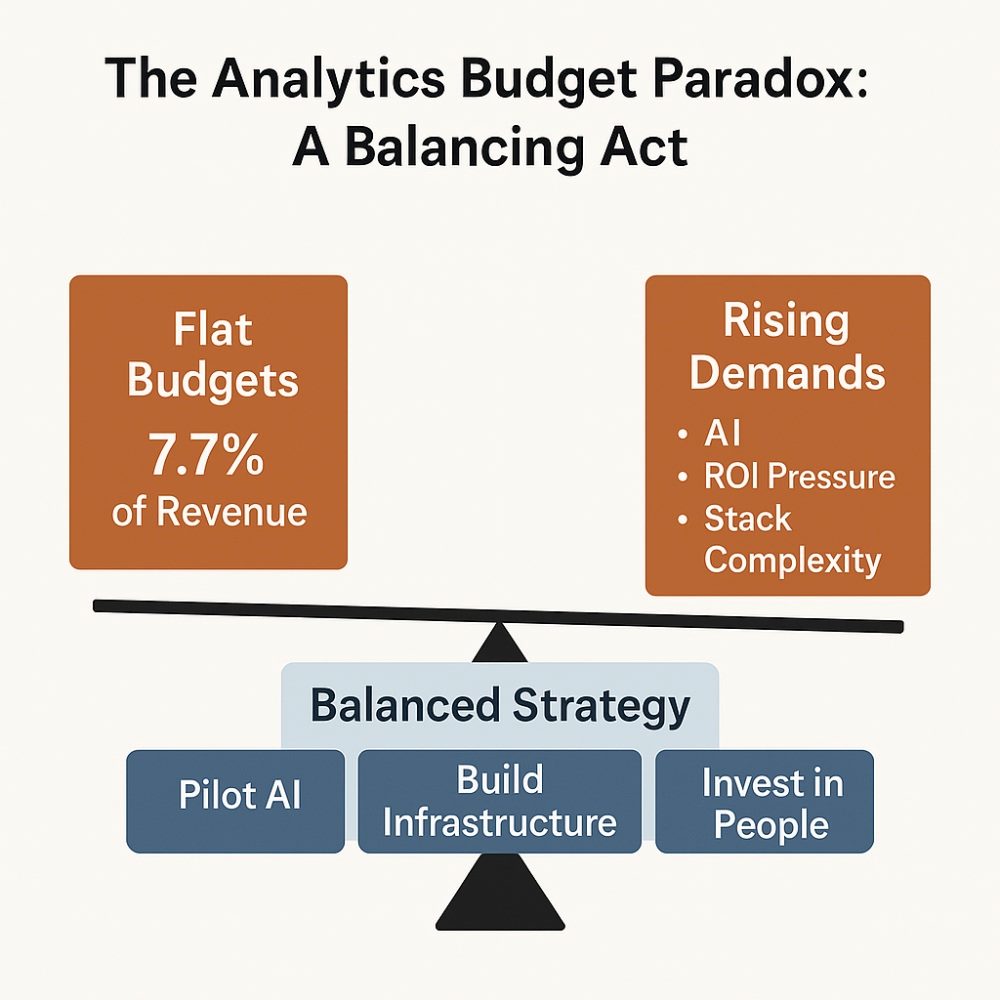 The Analytics Budget Paradox:
A Balancing Act

Flat Budgets
7.7%
of Revenue

Rising Demands
• AI
• ROI Pressure
• Stack Complexity

Balanced Strategy

Pilot AI

Build Infrastructure

Invest in People